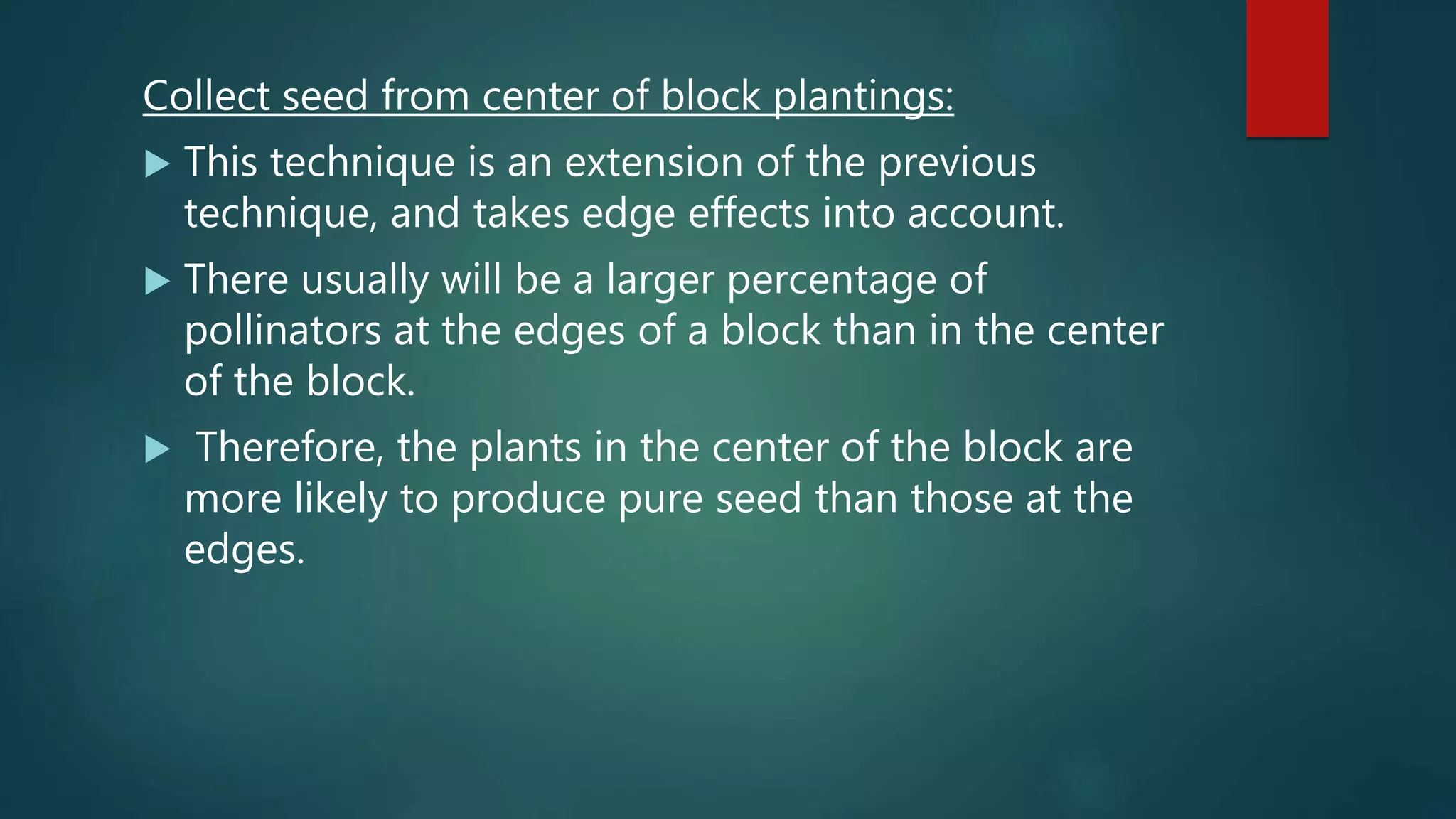 Collect seed from center of block plantings:

▶ This technique is an extension of the previous technique, and takes edge effects into account.

▶ There usually will be a larger percentage of pollinators at the edges of a block than in the center of the block.

▶ Therefore, the plants in the center of the block are more likely to produce pure seed than those at the edges.